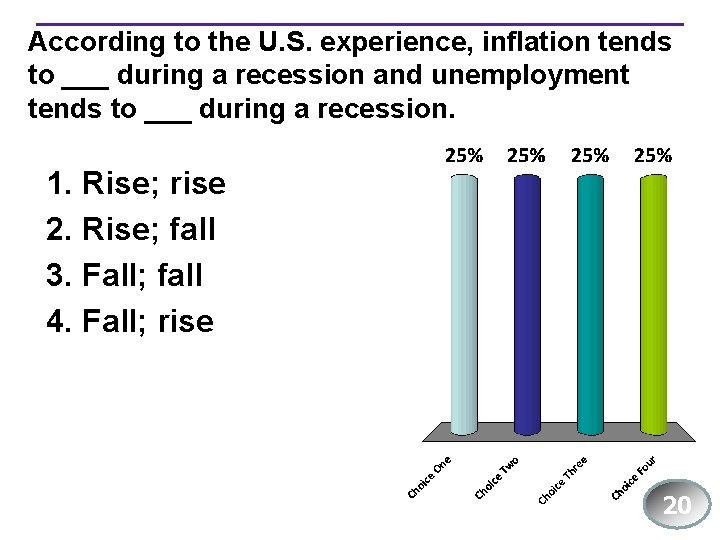 According to the U.S. experience, inflation tends to ___ during a recession and unemployment tends to ___ during a recession.

1. Rise; rise
2. Rise; fall
3. Fall; fall
4. Fall; rise

25% 25% 25% 25%

Choice One
Choice Two
Choice Three
Choice Four

20